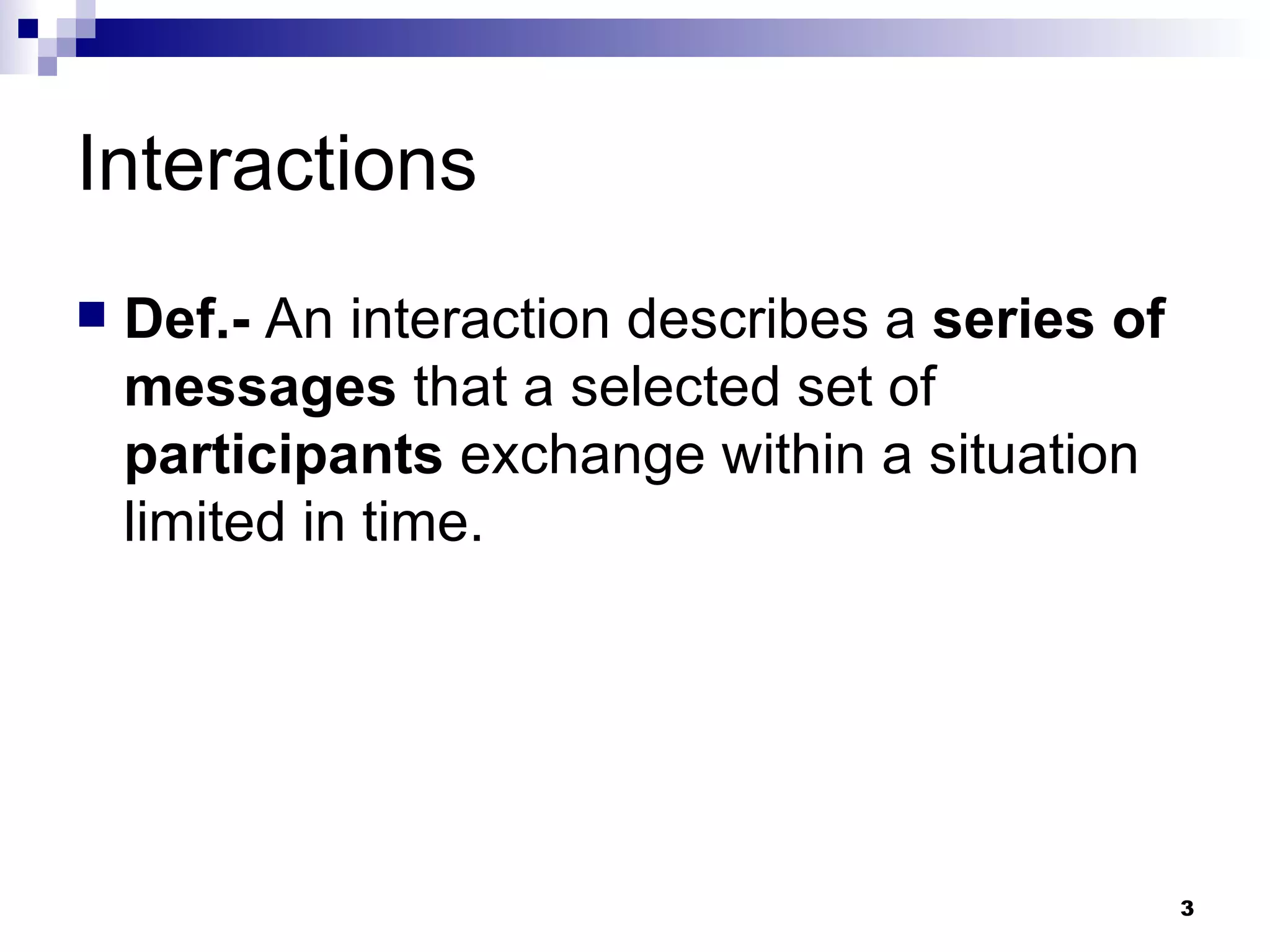 Interactions

Def.- An interaction describes a series of messages that a selected set of participants exchange within a situation limited in time.

3